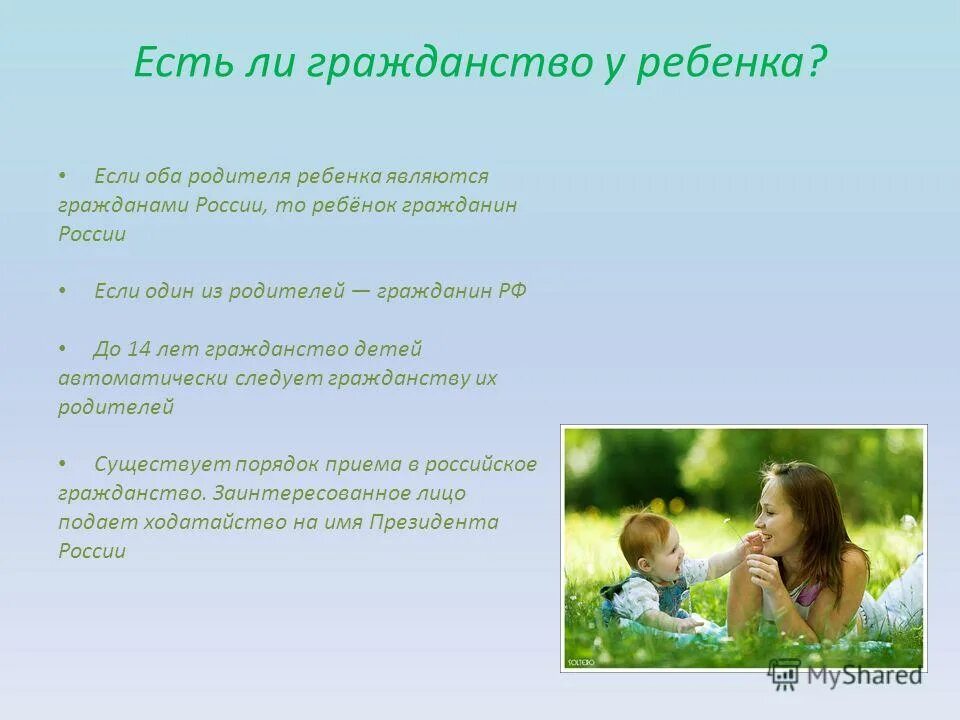 Есть ли гражданство у ребенка?

• Если оба родителя ребенка являются гражданами России, то ребёнок гражданин России

• Если один из родителей — гражданин РФ

• До 14 лет гражданство детей автоматически следует гражданству их родителей

• Существует порядок приема в российское гражданство. Заинтересованное лицо подает ходатайство на имя Президента России

TOLTERO

MyShared